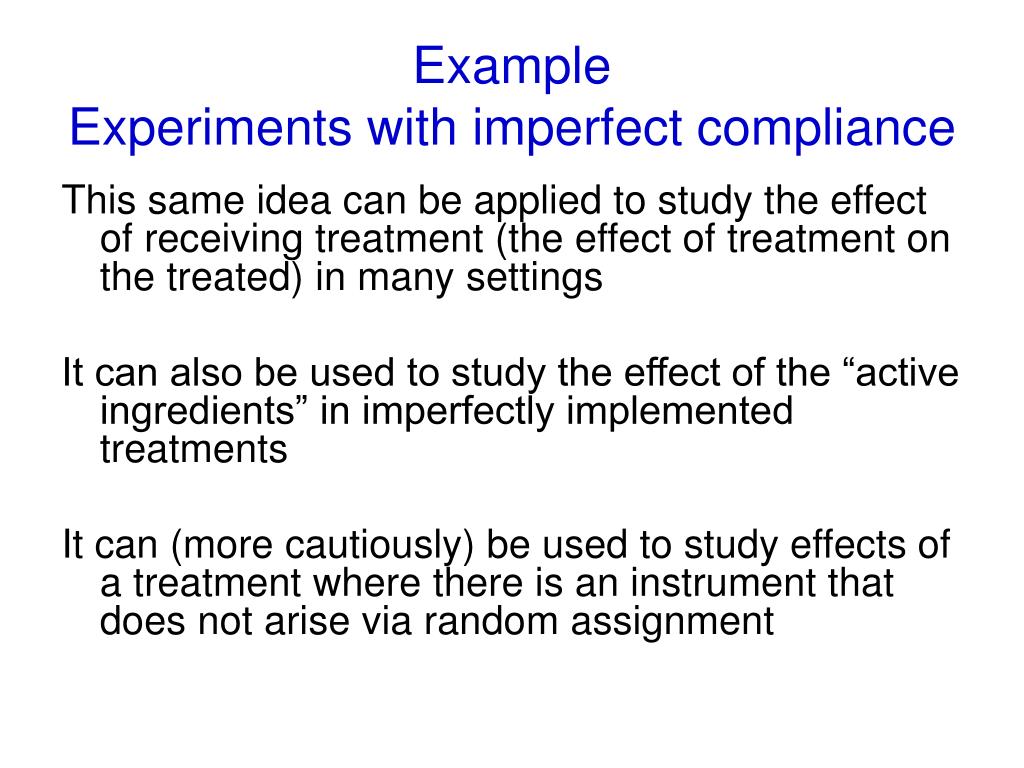 Example
Experiments with imperfect compliance

This same idea can be applied to study the effect of receiving treatment (the effect of treatment on the treated) in many settings

It can also be used to study the effect of the “active ingredients” in imperfectly implemented treatments

It can (more cautiously) be used to study effects of a treatment where there is an instrument that does not arise via random assignment